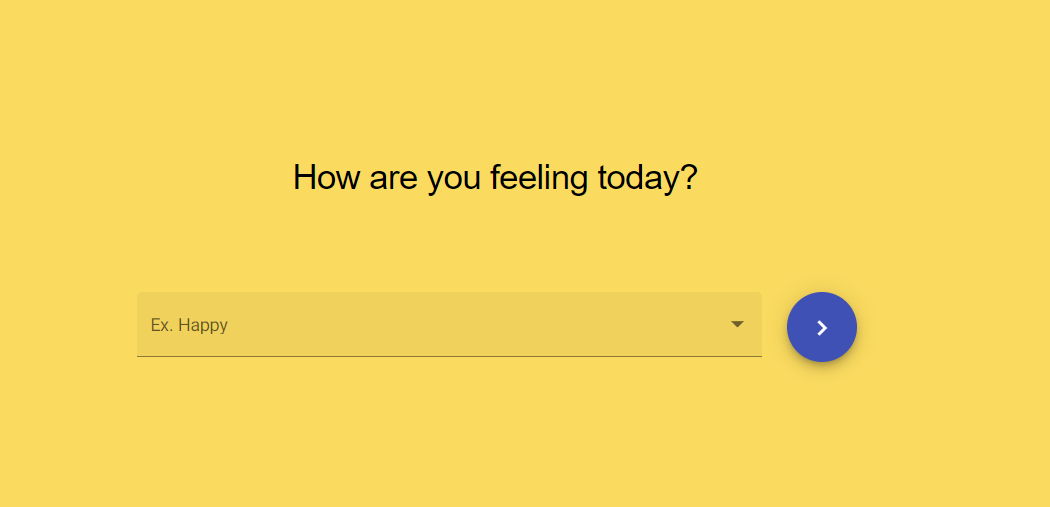 How are you feeling today?

Ex. Happy